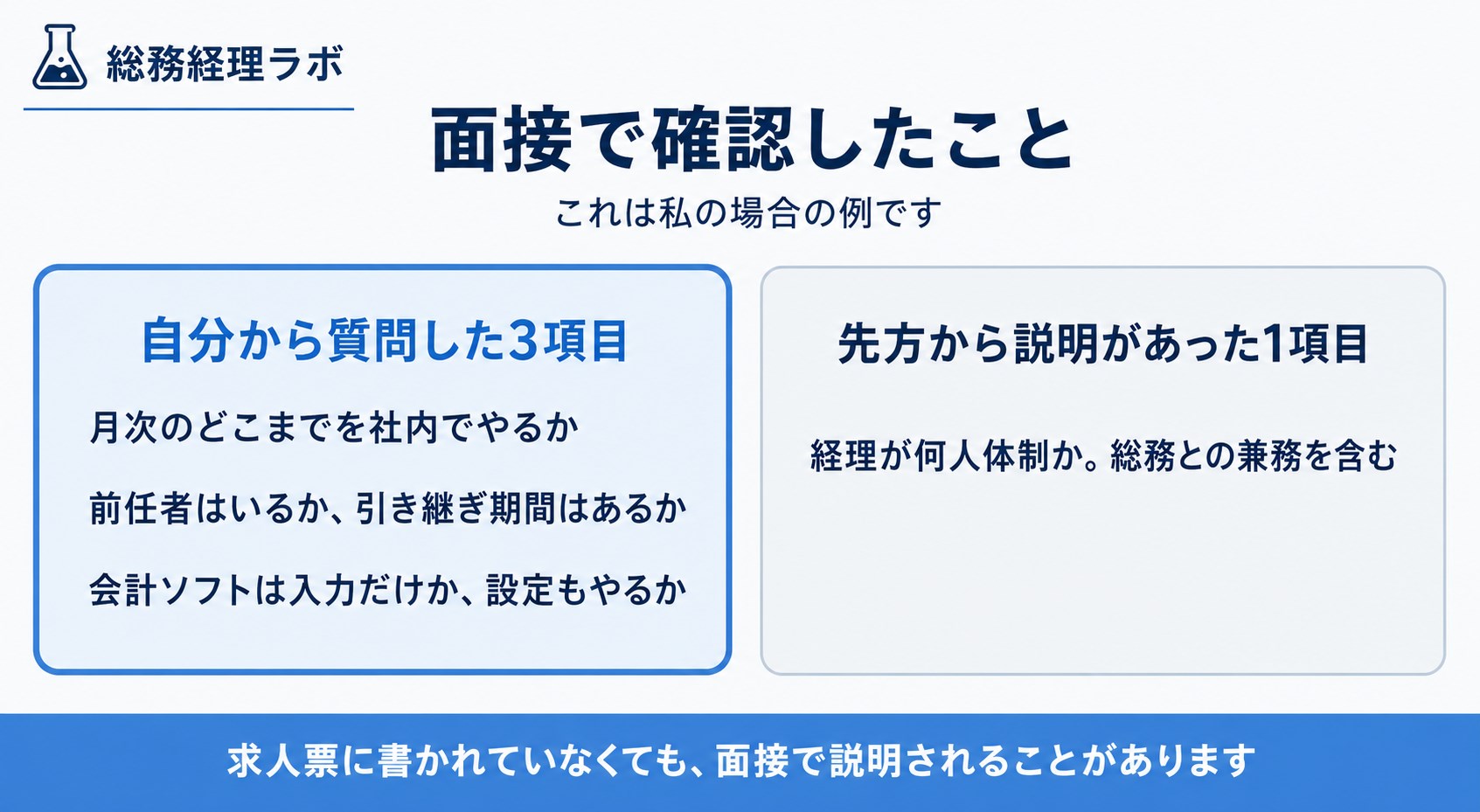 総務経理ラボ

面接で確認したこと

これは私の場合の例です

自分から質問した3項目

月次のどこまでを社内でやるか

前任者はいるか、引き継ぎ期間はあるか

会計ソフトは入力だけか、設定もやるか

先方から説明があった1項目

経理が何人体制か。総務との兼務を含む

求人票に書かれていなくても、面接で説明されることがあります